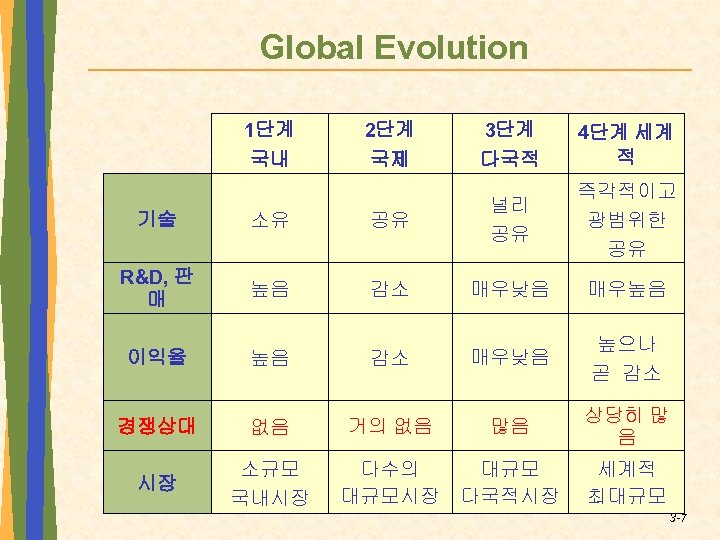 Global Evolution

| | 1단계 국내 | 2단계 국제 | 3단계 다국적 | 4단계 세계적 |
|---|---|---|---|---|
| 기술 | 소유 | 공유 | 널리 공유 | 즉각적이고 광범위한 공유 |
| R&D, 판매 | 높음 | 감소 | 매우낮음 | 매우높음 |
| 이익율 | 높음 | 감소 | 매우낮음 | 높으나 곧 감소 |
| 경쟁상대 | 없음 | 거의 없음 | 많음 | 상당히 많음 |
| 시장 | 소규모 국내시장 | 다수의 대규모시장 | 대규모 다국적시장 | 세계적 최대규모 |

3-7